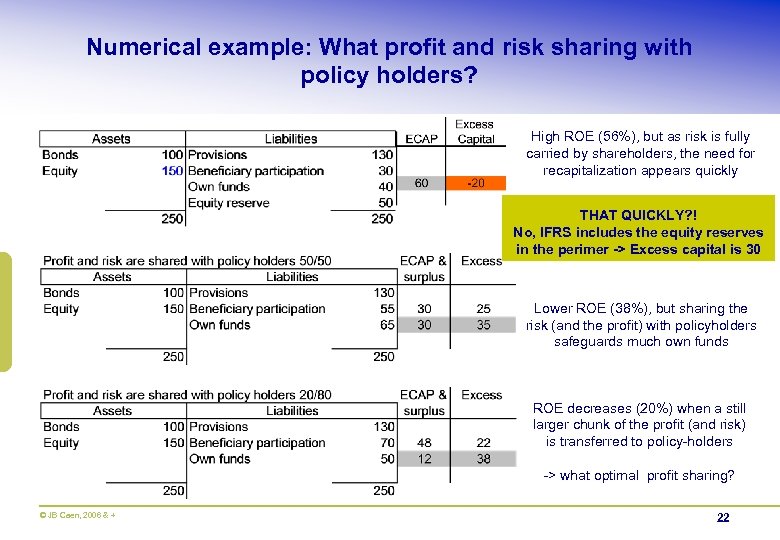 Numerical example: What profit and risk sharing with policy holders?

| Assets | | Liabilities | | ECAP | Excess Capital |
|---|---|---|---|---|---|
| Bonds | 100 | Provisions | 130 | | |
| Equity | 150 | Beneficiary participation | 30 | | |
| | | Own funds | 40 | 60 | -20 |
| | | Equity reserve | 50 | | |
| | 250 | | 250 | | |

High ROE (56%), but as risk is fully carried by shareholders, the need for recapitalization appears quickly

THAT QUICKLY?!
No, IFRS includes the equity reserves in the perimer -> Excess capital is 30

Profit and risk are shared with policy holders 50/50

| Assets | | Liabilities | | ECAP & surplus | Excess |
|---|---|---|---|---|---|
| Bonds | 100 | Provisions | 130 | | |
| Equity | 150 | Beneficiary participation | 55 | 30 | 25 |
| | | Own funds | 65 | 30 | 35 |
| | 250 | | 250 | | |

Lower ROE (38%), but sharing the risk (and the profit) with policyholders safeguards much own funds

Profit and risk are shared with policy holders 20/80

| Assets | | Liabilities | | ECAP & surplus | Excess |
|---|---|---|---|---|---|
| Bonds | 100 | Provisions | 130 | | |
| Equity | 150 | Beneficiary participation | 70 | 48 | 22 |
| | | Own funds | 50 | 12 | 38 |
| | 250 | | 250 | | |

ROE decreases (20%) when a still larger chunk of the profit (and risk) is transferred to policy-holders

-> what optimal profit sharing?

© JB Caen, 2006 & +

22